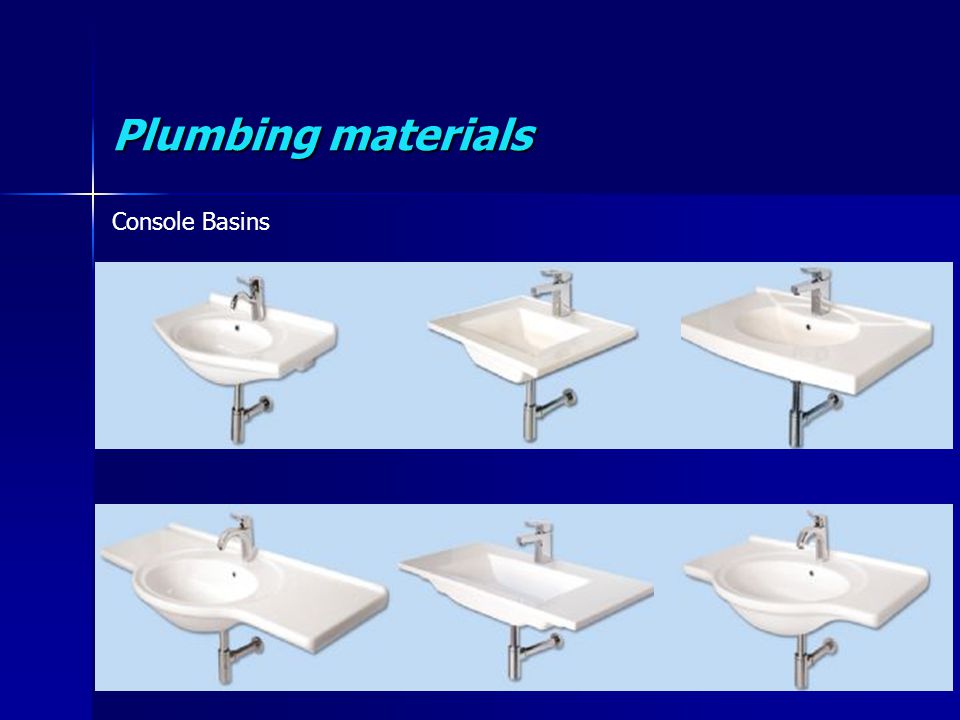 Plumbing materials

Console Basins